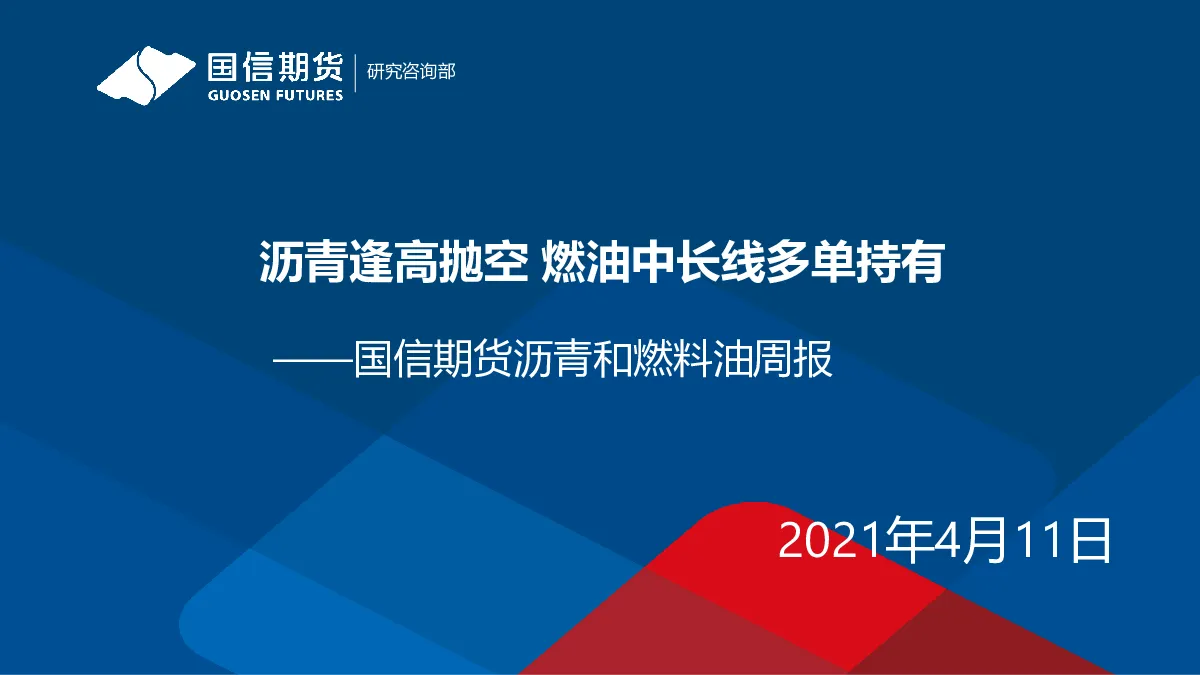 国信期货
GUOSEN FUTURES
研究咨询部

沥青逢高抛空 燃油中长线多单持有

——国信期货沥青和燃料油周报

2021年4月11日